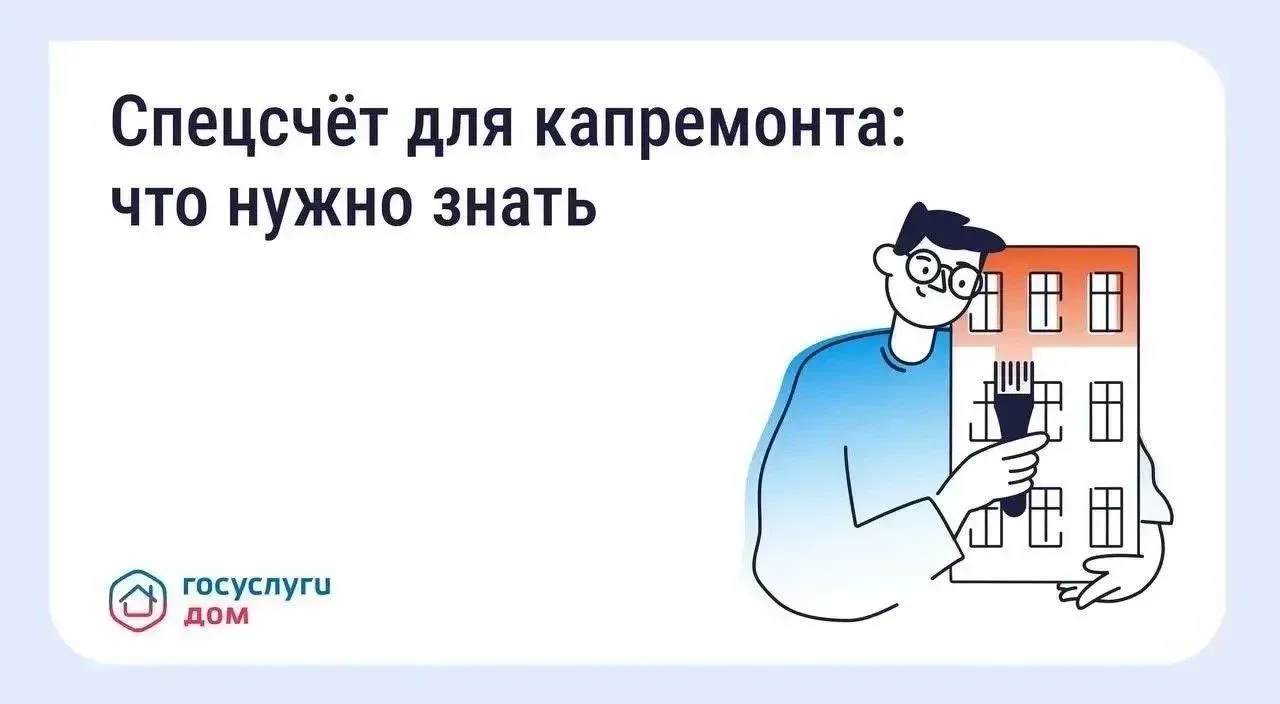 Спецсчёт для капремонта:
что нужно знать

госуслуги
дом